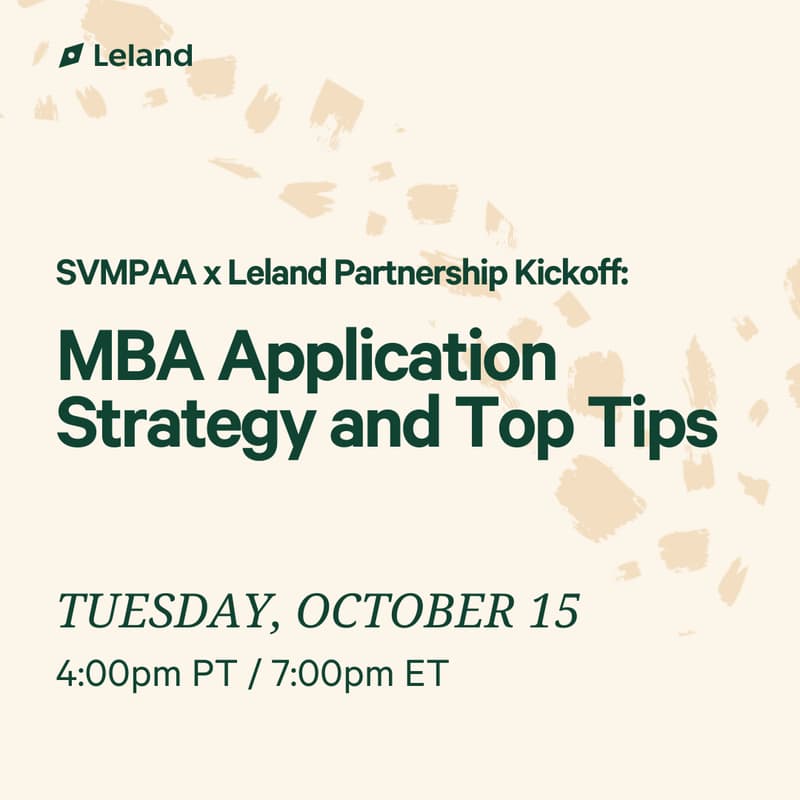 Leland

SVMPAA x Leland Partnership Kickoff:

MBA Application Strategy and Top Tips

TUESDAY, OCTOBER 15

4:00pm PT / 7:00pm ET